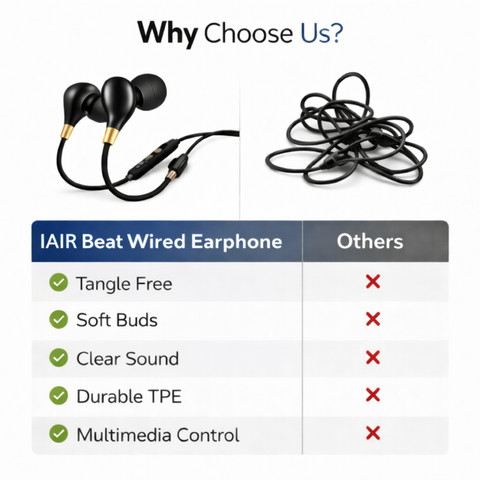 Why Choose Us?

| IAIR Beat Wired Earphone | Others |
|---|---|
| ✓ Tangle Free | ✗ |
| ✓ Soft Buds | ✗ |
| ✓ Clear Sound | ✗ |
| ✓ Durable TPE | ✗ |
| ✓ Multimedia Control | ✗ |